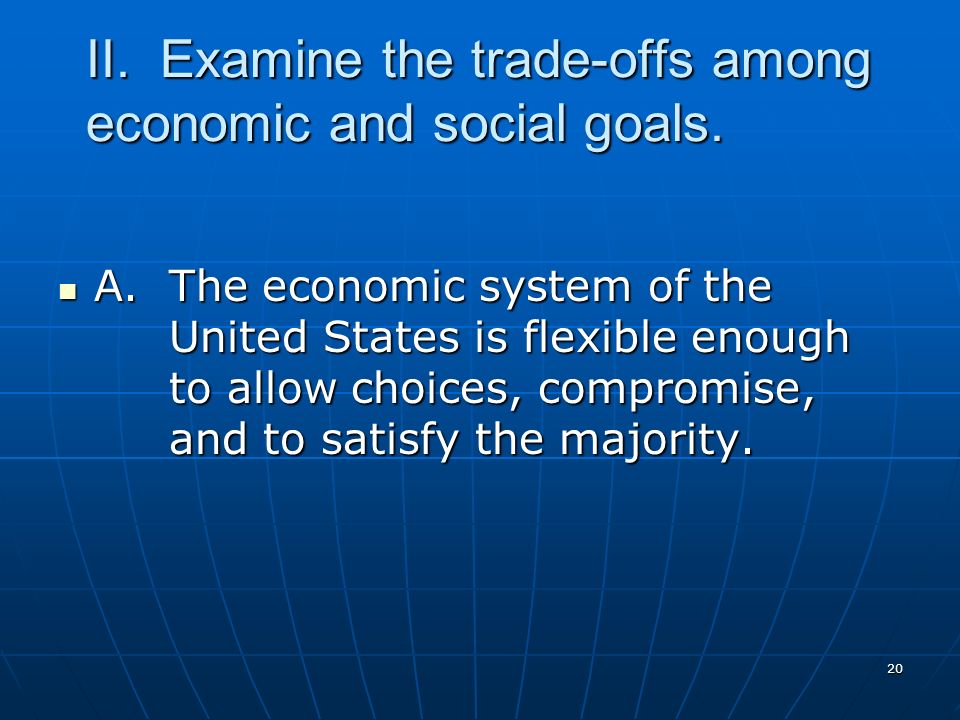 II. Examine the trade-offs among economic and social goals.

A. The economic system of the United States is flexible enough to allow choices, compromise, and to satisfy the majority.

20